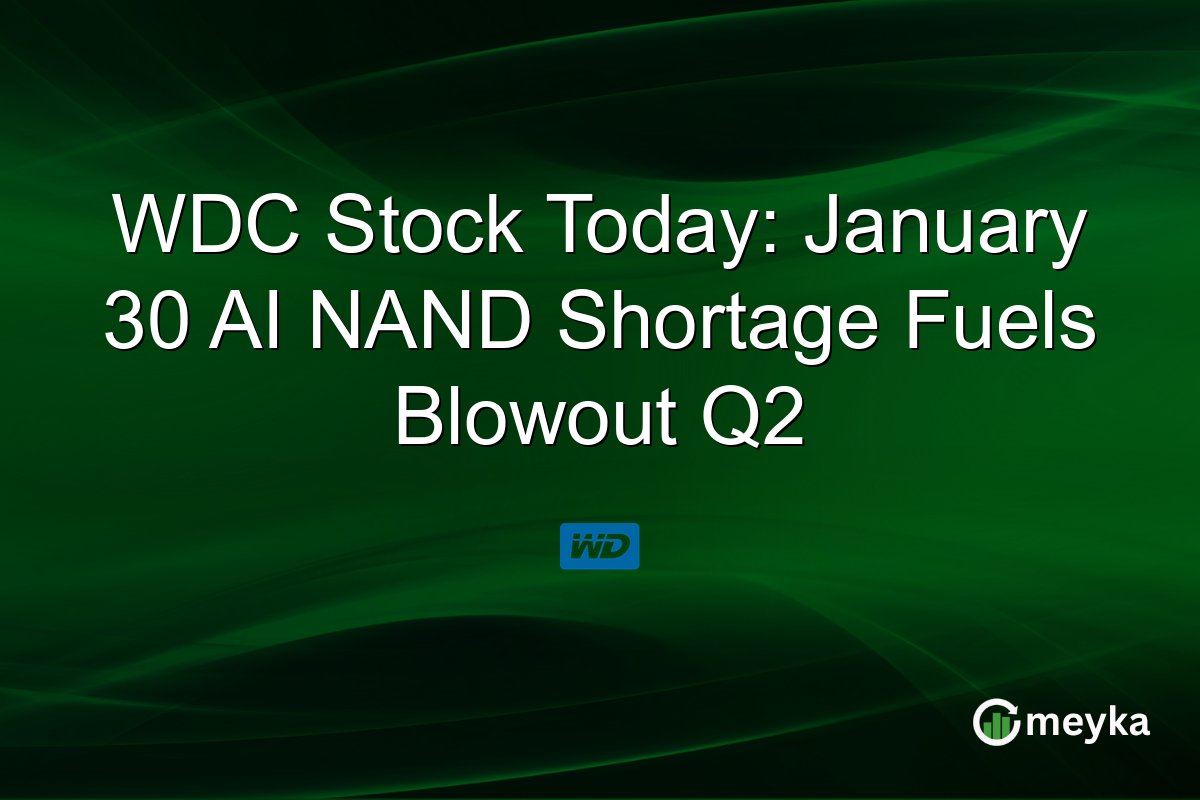 WDC Stock Today: January 30 AI NAND Shortage Fuels Blowout Q2

WD

meyka